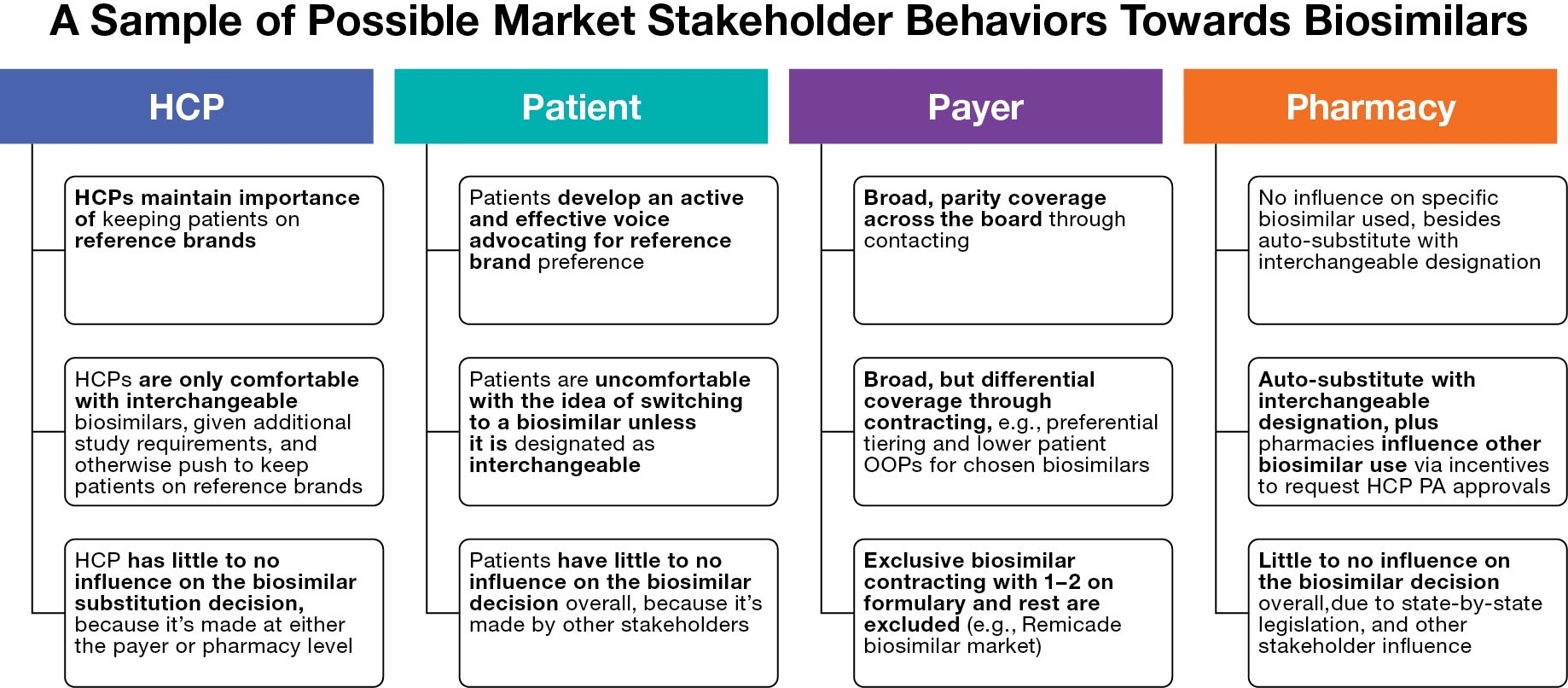 A Sample of Possible Market Stakeholder Behaviors Towards Biosimilars

HCP

HCPs maintain importance of keeping patients on reference brands

HCPs are only comfortable with interchangeable biosimilars, given additional study requirements, and otherwise push to keep patients on reference brands

HCP has little to no influence on the biosimilar substitution decision, because it's made at either the payer or pharmacy level

Patient

Patients develop an active and effective voice advocating for reference brand preference

Patients are uncomfortable with the idea of switching to a biosimilar unless it is designated as interchangeable

Patients have little to no influence on the biosimilar decision overall, because it's made by other stakeholders

Payer

Broad, parity coverage across the board through contacting

Broad, but differential coverage through contracting, e.g., preferential tiering and lower patient OOPs for chosen biosimilars

Exclusive biosimilar contracting with 1–2 on formulary and rest are excluded (e.g., Remicade biosimilar market)

Pharmacy

No influence on specific biosimilar used, besides auto-substitute with interchangeable designation

Auto-substitute with interchangeable designation, plus pharmacies influence other biosimilar use via incentives to request HCP PA approvals

Little to no influence on the biosimilar decision overall,due to state-by-state legislation, and other stakeholder influence